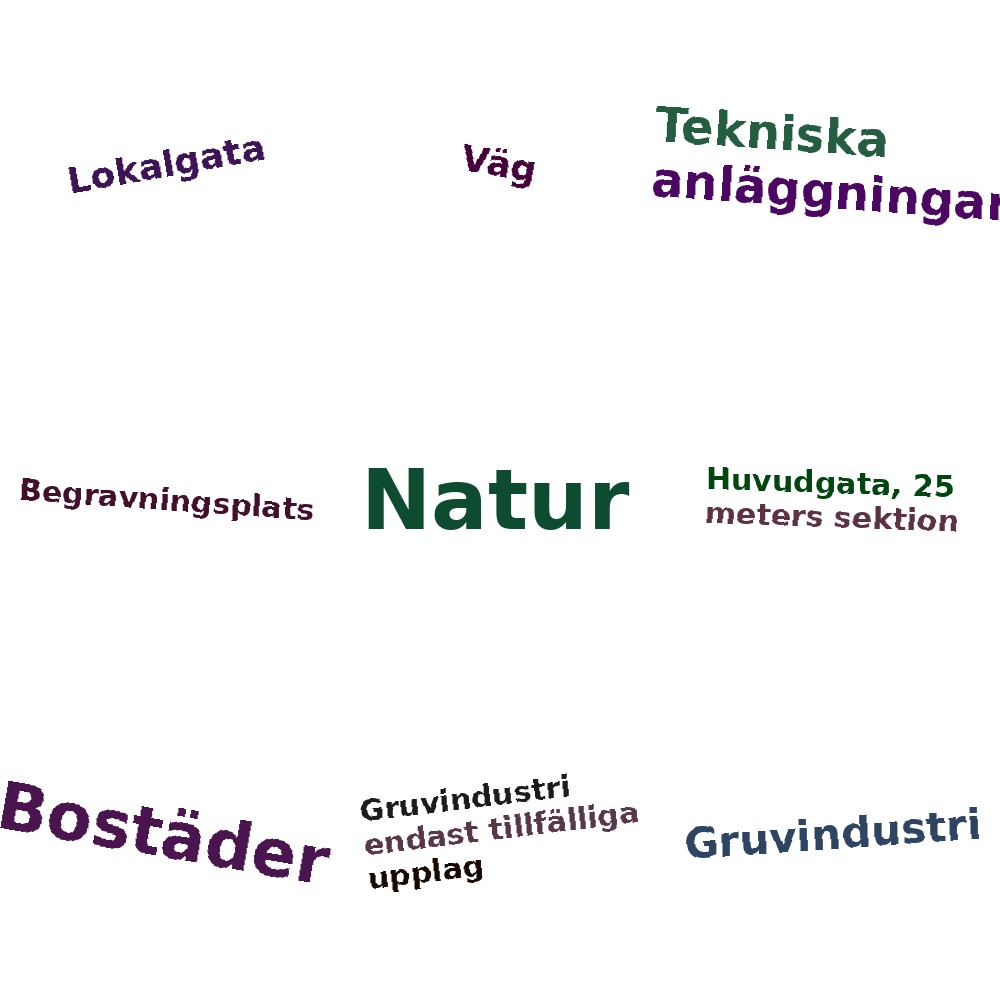 Lokalgata

Väg

Tekniska anläggningar

Begravningsplats

Natur

Huvudgata, 25 meters sektion

Bostäder

Gruvindustri endast tillfälliga upplag

Gruvindustri